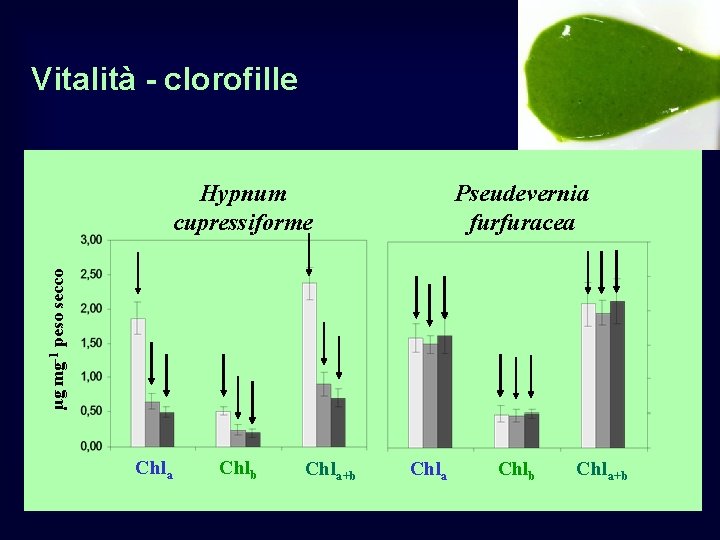 Vitalità - clorofille

Hypnum cupressiforme

Pseudevernia furfuracea

$\mu g\ mg^{-1}$ peso secco

3,00
2,50
2,00
1,50
1,00
0,50
0,00

$Chl_a$ $Chl_b$ $Chl_{a+b}$

$Chl_a$ $Chl_b$ $Chl_{a+b}$